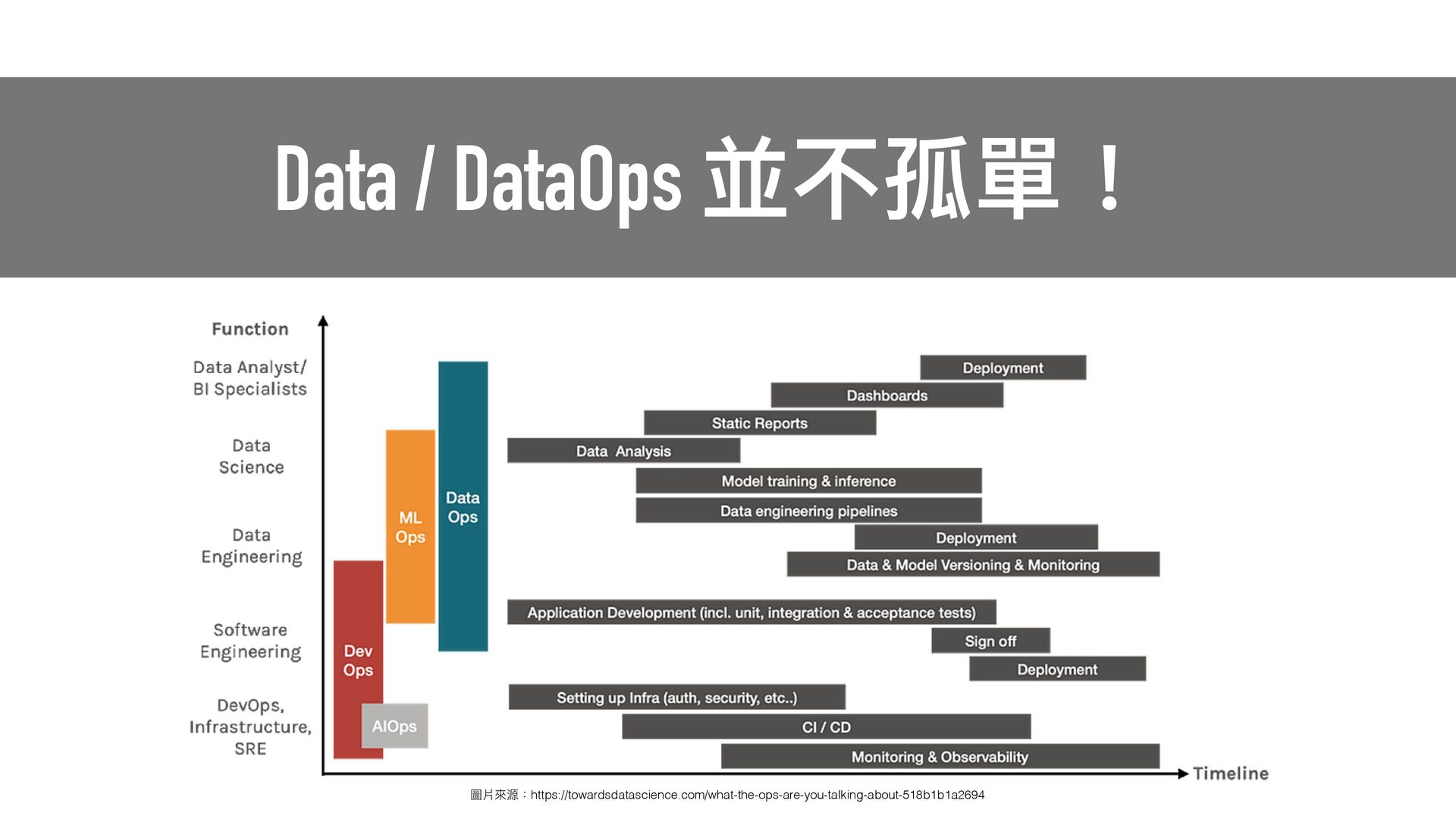 Data / DataOps 並不孤單！

Function

Data Analyst/ BI Specialists

Data Science

Data Engineering

Software Engineering

DevOps, Infrastructure, SRE

Dev Ops

AIOps

ML Ops

Data Ops

Deployment

Dashboards

Static Reports

Data Analysis

Model training & inference

Data engineering pipelines

Deployment

Data & Model Versioning & Monitoring

Application Development (incl. unit, integration & acceptance tests)

Sign off

Deployment

Setting up Infra (auth, security, etc..)

CI / CD

Monitoring & Observability

Timeline

圖片來源：https://towardsdatascience.com/what-the-ops-are-you-talking-about-518b1b1a2694